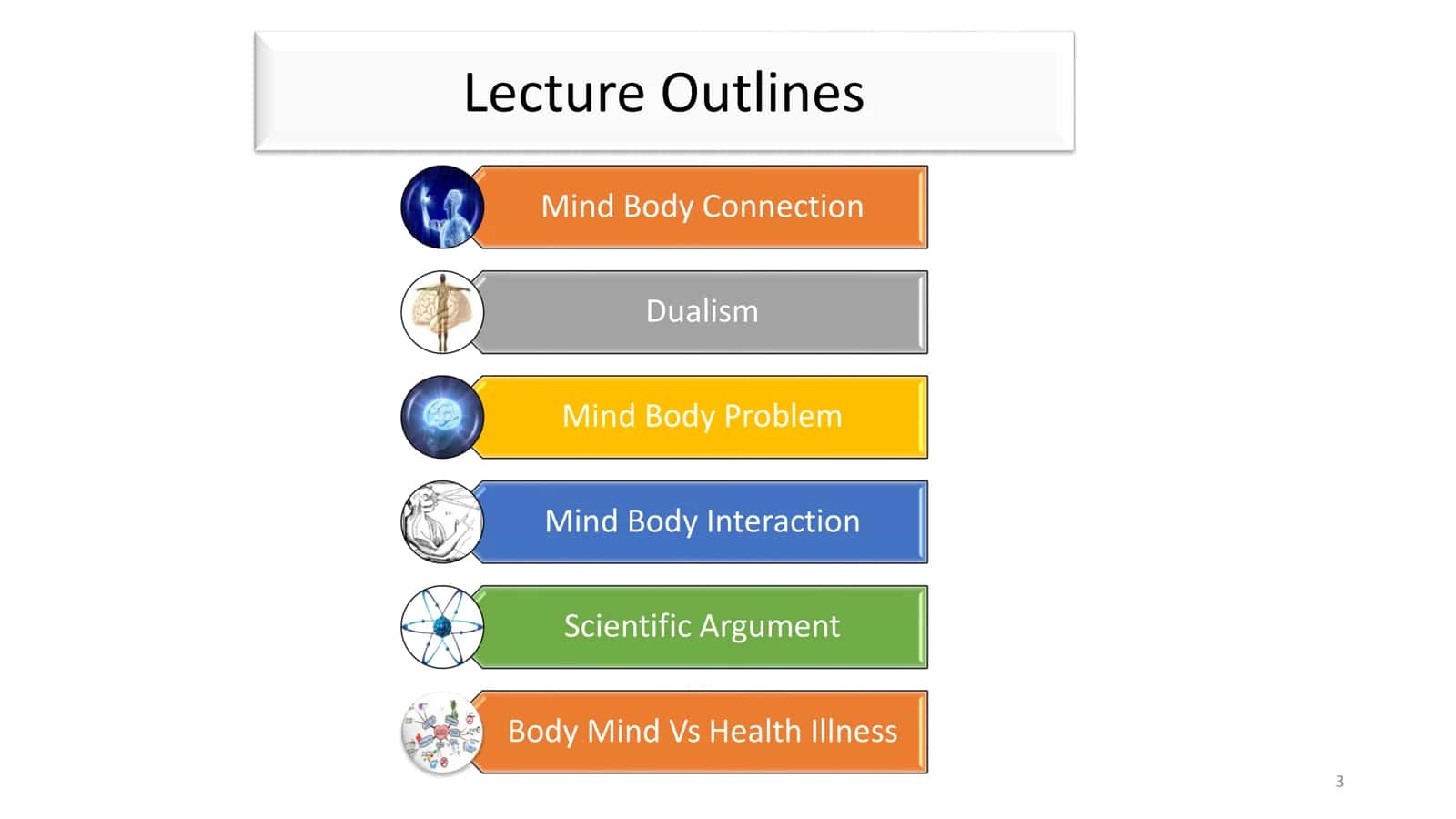 Lecture Outlines

Mind Body Connection

Dualism

Mind Body Problem

Mind Body Interaction

Scientific Argument

Body Mind Vs Health Illness

3